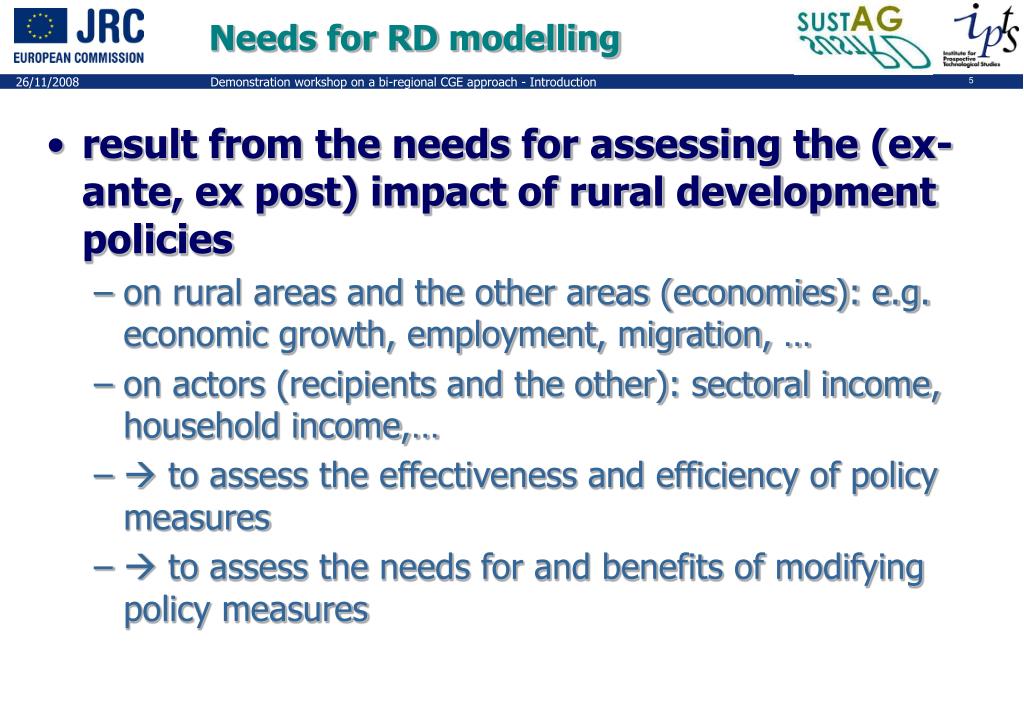 JRC
EUROPEAN COMMISSION

Needs for RD modelling

SUSTAG

ipts
Institute for Prospective Technological Studies

26/11/2008 Demonstration workshop on a bi-regional CGE approach - Introduction 5

• result from the needs for assessing the (ex-ante, ex post) impact of rural development policies
– on rural areas and the other areas (economies): e.g. economic growth, employment, migration, …
– on actors (recipients and the other): sectoral income, household income,…
– → to assess the effectiveness and efficiency of policy measures
– → to assess the needs for and benefits of modifying policy measures